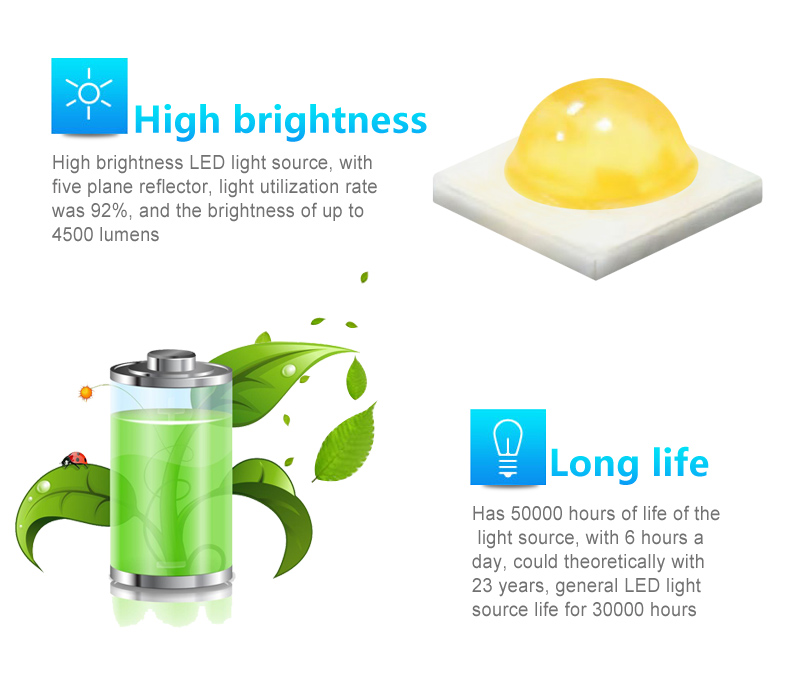 High brightness

High brightness LED light source, with five plane reflector, light utilization rate was 92%, and the brightness of up to 4500 lumens

Long life

Has 50000 hours of life of the light source, with 6 hours a day, could theoretically with 23 years, general LED light source life for 30000 hours